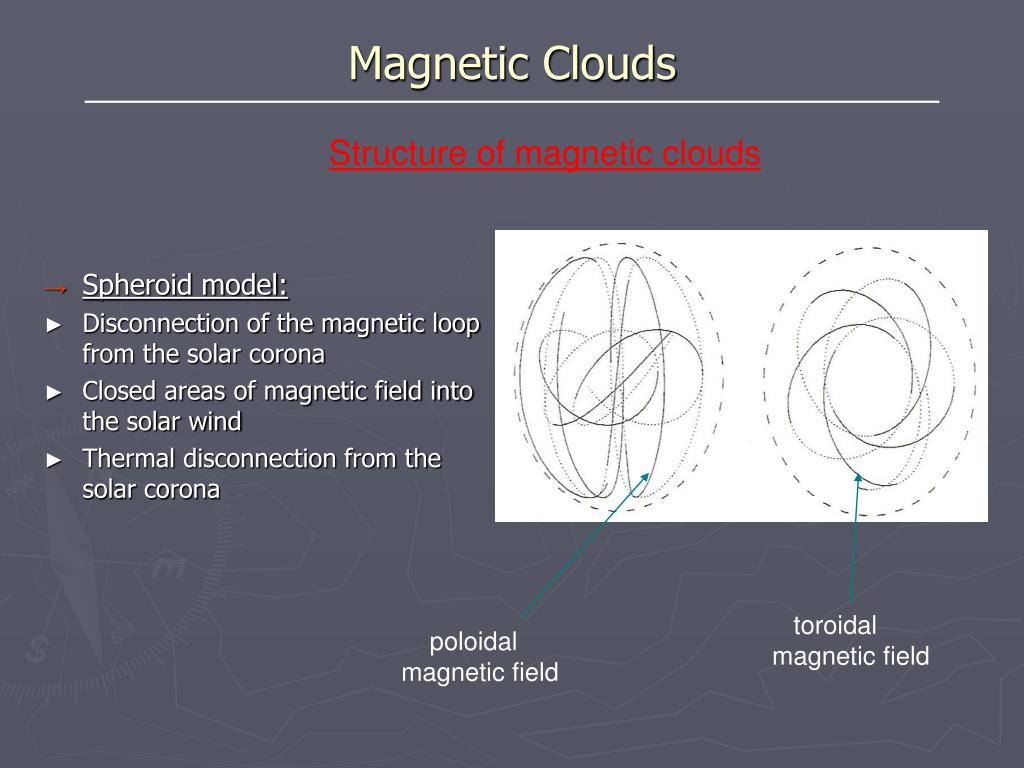 Magnetic Clouds

Structure of magnetic clouds

→ Spheroid model:

► Disconnection of the magnetic loop from the solar corona

► Closed areas of magnetic field into the solar wind

► Thermal disconnection from the solar corona

poloidal magnetic field

toroidal magnetic field